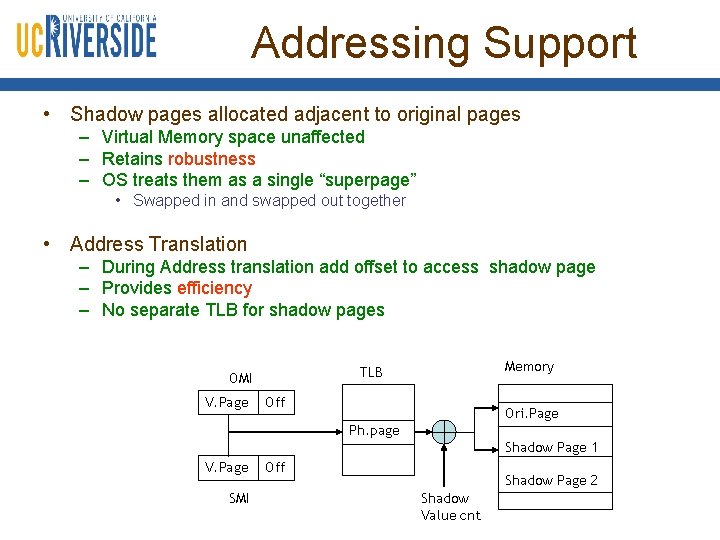 UNIVERSITY OF CALIFORNIA
UCRIVERSIDE

Addressing Support

• Shadow pages allocated adjacent to original pages
– Virtual Memory space unaffected
– Retains robustness
– OS treats them as a single “superpage”
• Swapped in and swapped out together

• Address Translation
– During Address translation add offset to access shadow page
– Provides efficiency
– No separate TLB for shadow pages

OMI
V.Page
Off
V.Page
Off
SMI
TLB
Ph.page
Shadow Value cnt
Memory
Ori.Page
Shadow Page 1
Shadow Page 2